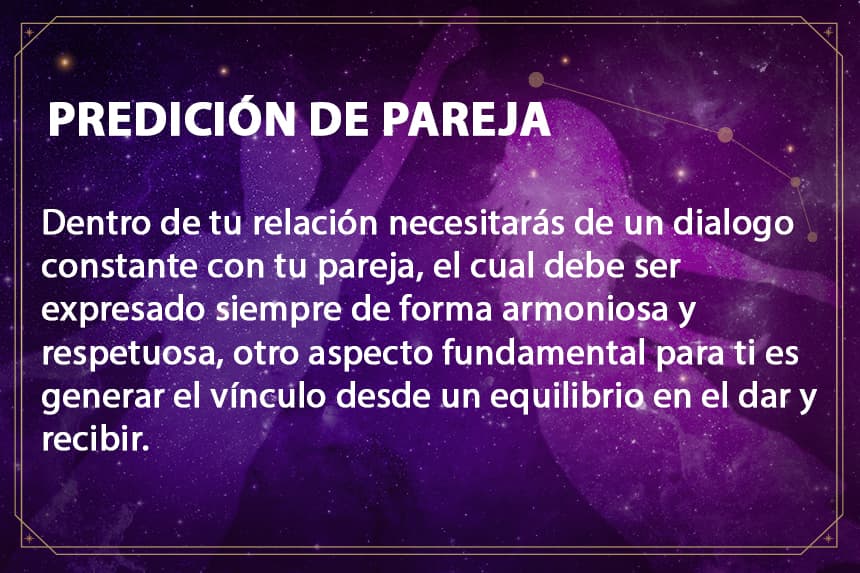 PREDICIÓN DE PAREJA

Dentro de tu relación necesitarás de un dialogo constante con tu pareja, el cual debe ser expresado siempre de forma armoniosa y respetuosa, otro aspecto fundamental para ti es generar el vínculo desde un equilibrio en el dar y recibir.